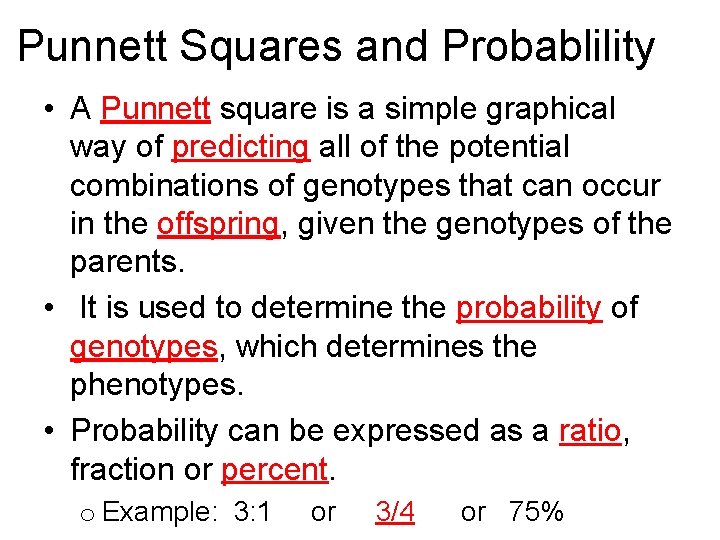 Punnett Squares and Probablility

• A Punnett square is a simple graphical way of predicting all of the potential combinations of genotypes that can occur in the offspring, given the genotypes of the parents.

• It is used to determine the probability of genotypes, which determines the phenotypes.

• Probability can be expressed as a ratio, fraction or percent.

o Example: 3:1 or 3/4 or 75%